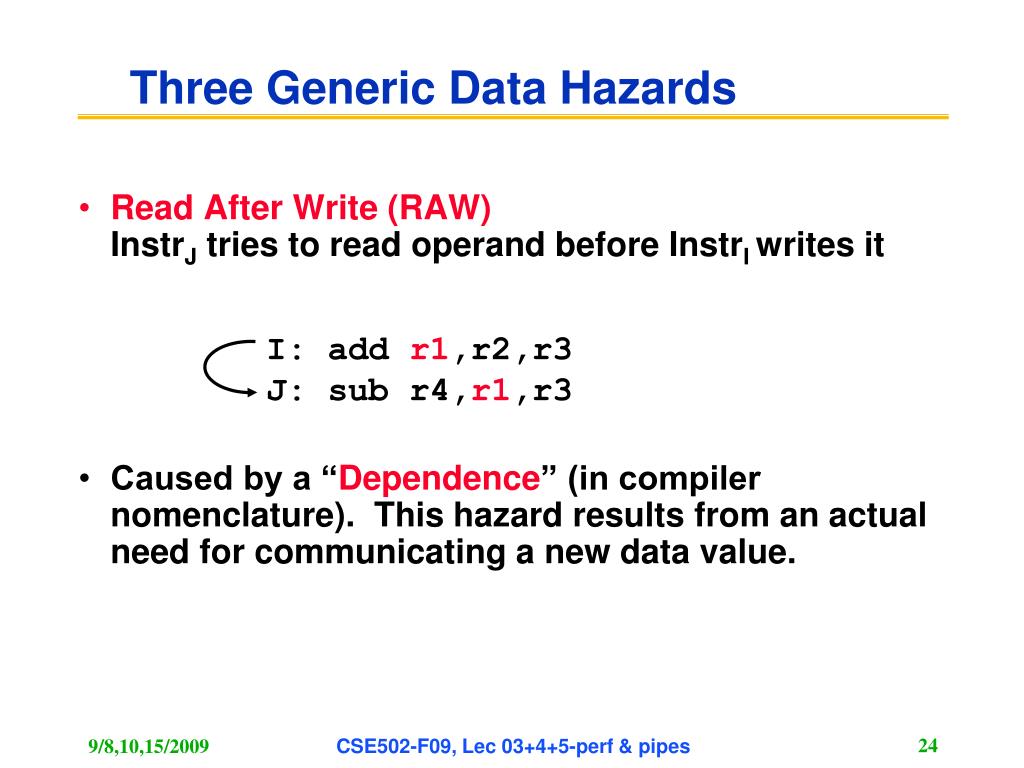 Three Generic Data Hazards

• Read After Write (RAW)
Instr$_J$ tries to read operand before Instr$_I$ writes it

I: add r1,r2,r3
J: sub r4,r1,r3

• Caused by a “Dependence” (in compiler nomenclature). This hazard results from an actual need for communicating a new data value.

9/8,10,15/2009

CSE502-F09, Lec 03+4+5-perf & pipes

24